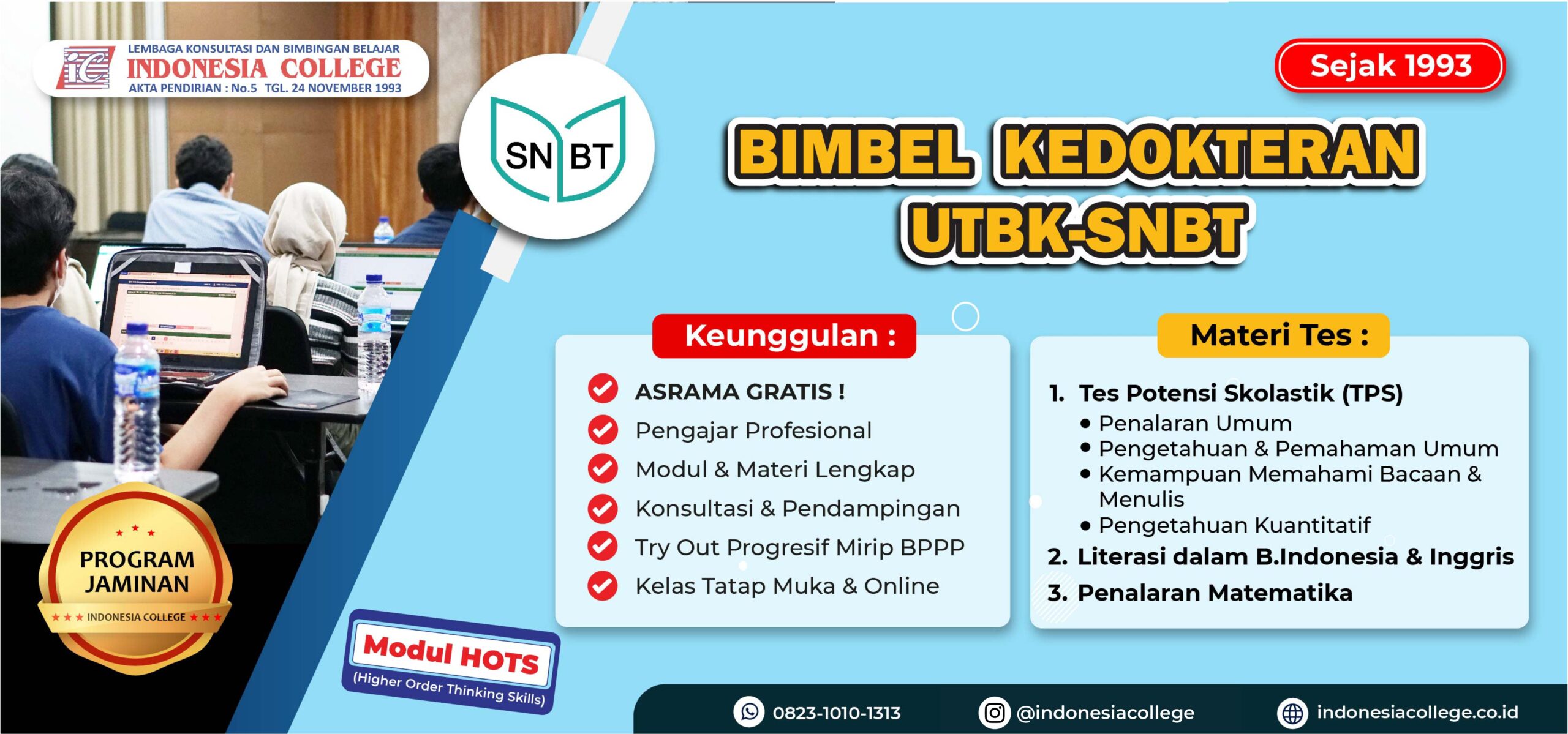 LEMBAGA KONSULTASI DAN BIMBINGAN BELAJAR
INDONESIA COLLEGE
AKTA PENDIRIAN : No.5 TGL. 24 NOVEMBER 1993

SN BT

Sejak 1993

BIMBEL KEDOKTERAN
UTBK-SNBT

Keunggulan :
ASRAMA GRATIS !
Pengajar Profesional
Modul & Materi Lengkap
Konsultasi & Pendampingan
Try Out Progresif Mirip BPPP
Kelas Tatap Muka & Online

Materi Tes :
1. Tes Potensi Skolastik (TPS)
• Penalaran Umum
• Pengetahuan & Pemahaman Umum
• Kemampuan Memahami Bacaan & Menulis
• Pengetahuan Kuantitatif
2. Literasi dalam B.Indonesia & Inggris
3. Penalaran Matematika

PROGRAM JAMINAN
INDONESIA COLLEGE

Modul HOTS
(Higher Order Thinking Skills)

0823-1010-1313
@indonesiacollege
indonesiacollege.co.id